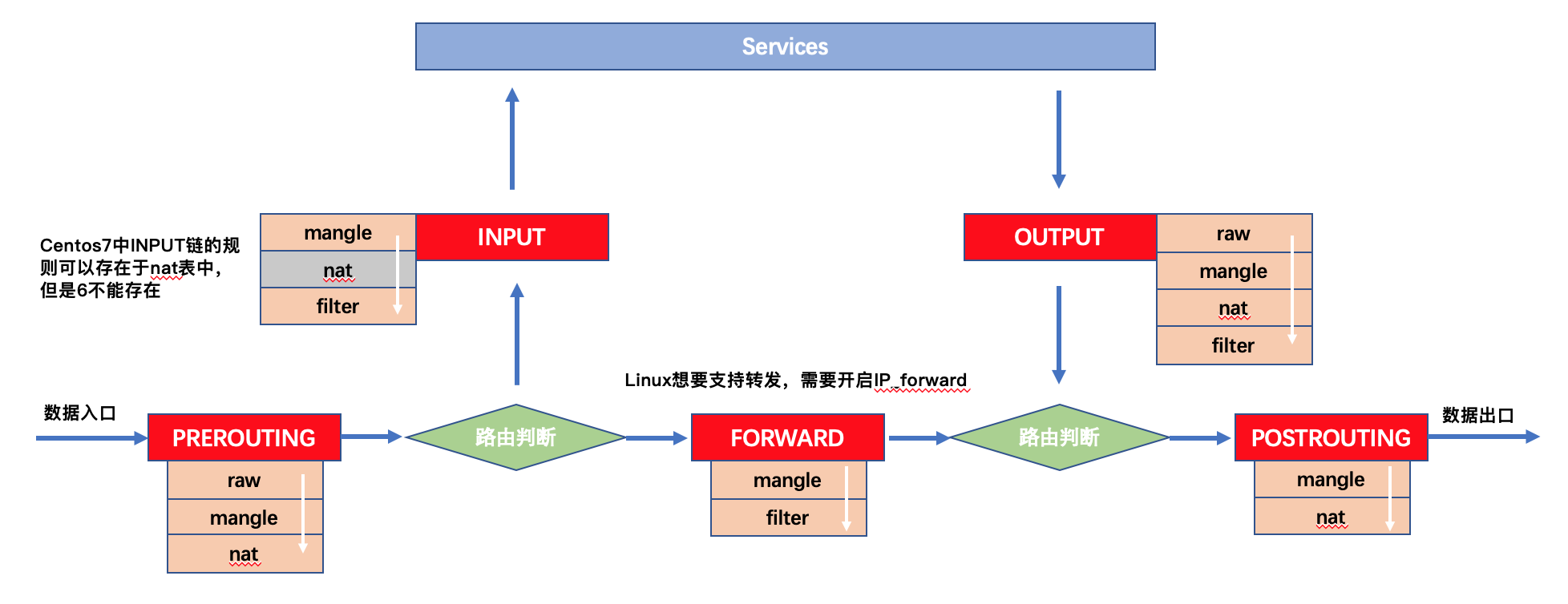 Services

Centos7中INPUT链的规则可以存在于nat表中，但是6不能存在

mangle
nat
filter

INPUT

OUTPUT

raw
mangle
nat
filter

Linux想要支持转发，需要开启IP_forward

数据入口

PREROUTING

raw
mangle
nat

路由判断

FORWARD

mangle
filter

路由判断

POSTROUTING

mangle
nat

数据出口